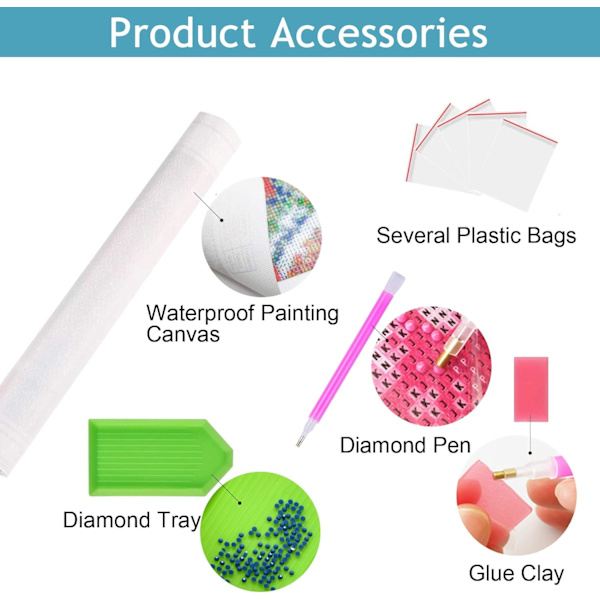 Product Accessories

Several Plastic Bags

Waterproof Painting Canvas

Diamond Pen

Diamond Tray

Glue Clay